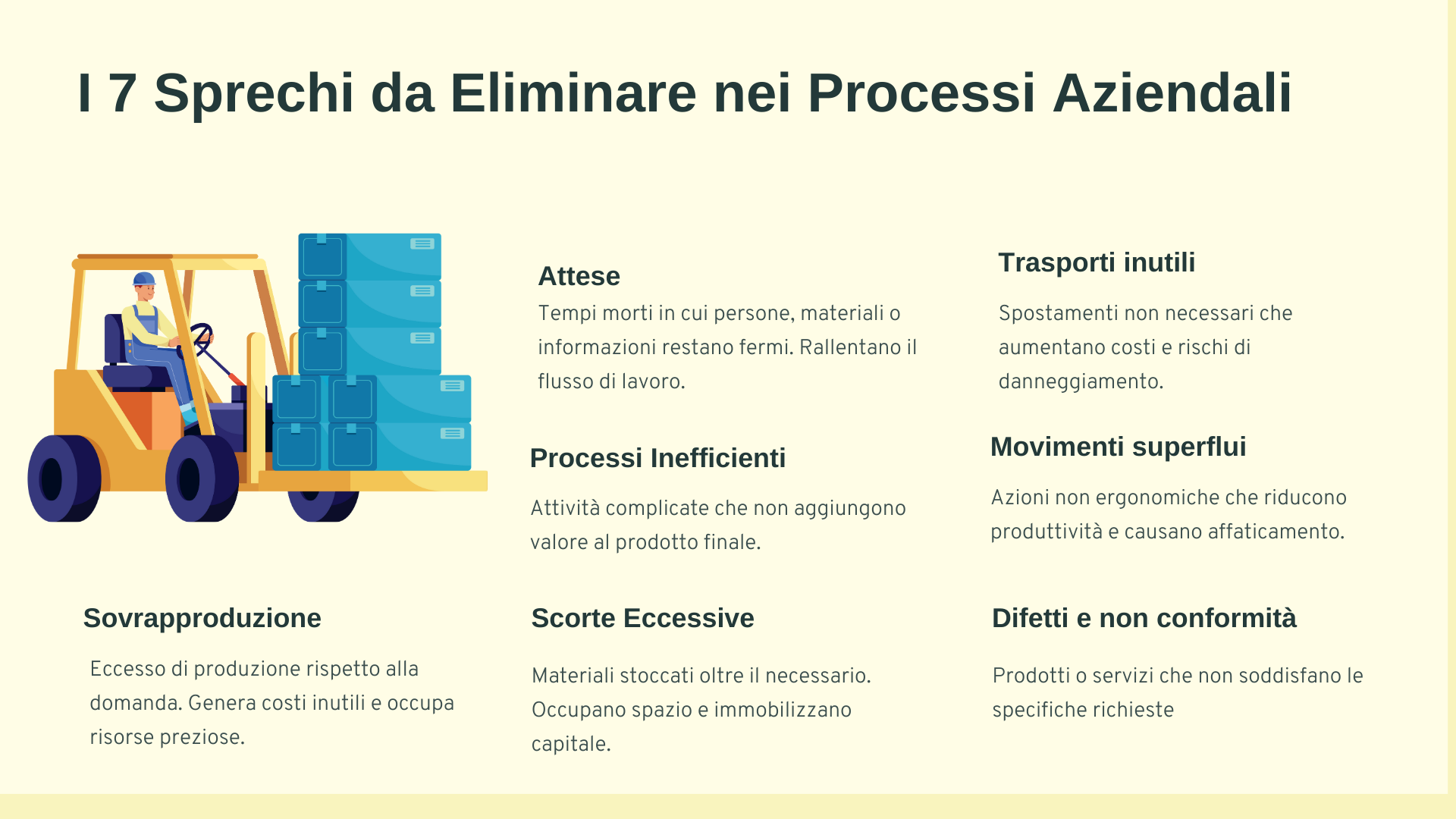 I 7 Sprechi da Eliminare nei Processi Aziendali

Attese

Tempi morti in cui persone, materiali o informazioni restano fermi. Rallentano il flusso di lavoro.

Trasporti inutili

Spostamenti non necessari che aumentano costi e rischi di danneggiamento.

Processi Inefficienti

Attività complicate che non aggiungono valore al prodotto finale.

Movimenti superflui

Azioni non ergonomiche che riducono produttività e causano affaticamento.

Sovrapproduzione

Eccesso di produzione rispetto alla domanda. Genera costi inutili e occupa risorse preziose.

Scorte Eccessive

Materiali stoccati oltre il necessario. Occupano spazio e immobilizzano capitale.

Difetti e non conformità

Prodotti o servizi che non soddisfano le specifiche richieste